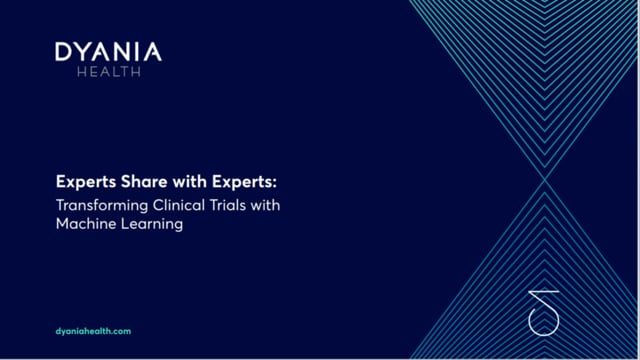 DYANIA
HEALTH

Experts Share with Experts:
Transforming Clinical Trials with Machine Learning

dyaniahealth.com